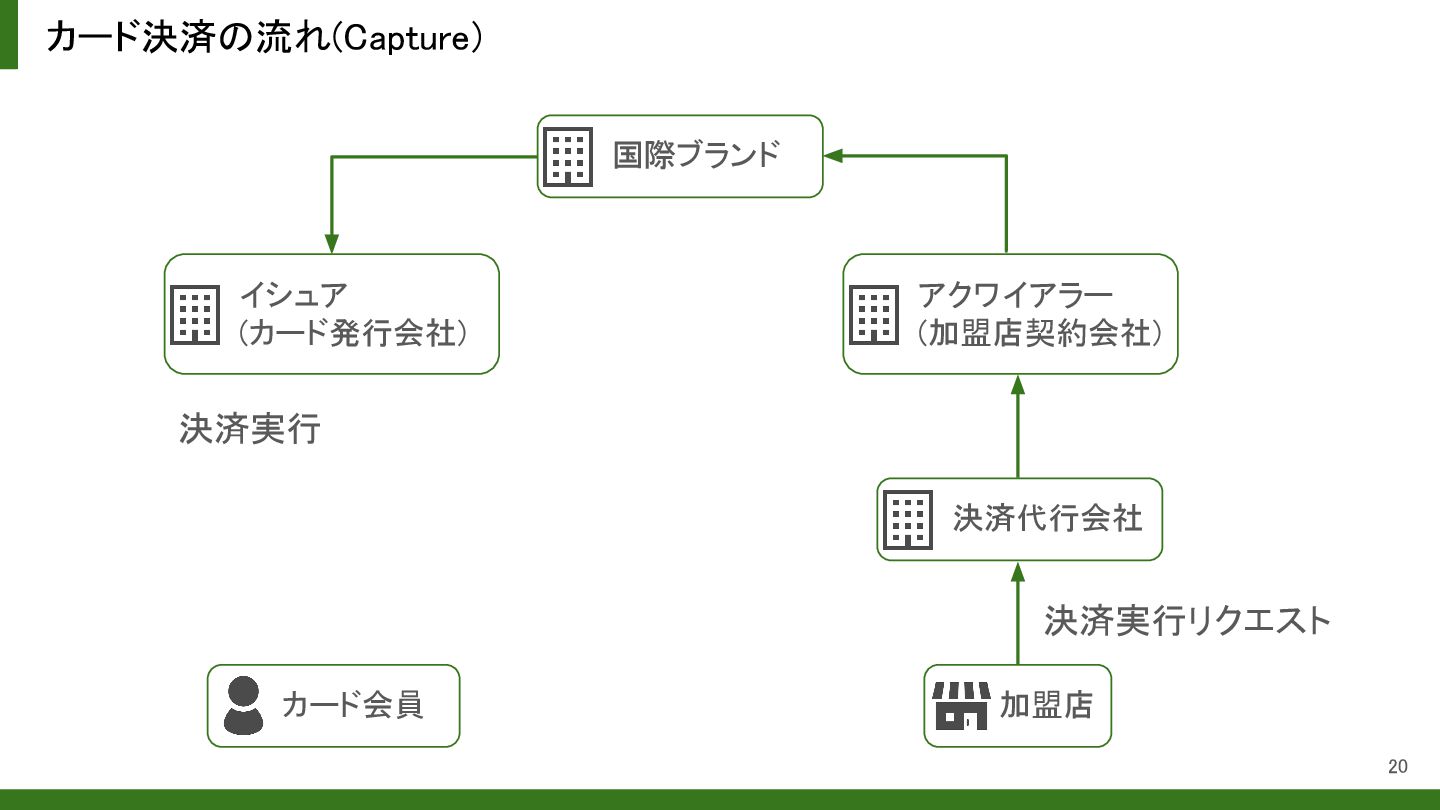 カード決済の流れ(Capture)

国際ブランド

イシュア
(カード発行会社)

アクワイアラー
(加盟店契約会社)

決済実行

決済代行会社

決済実行リクエスト

カード会員

加盟店

20